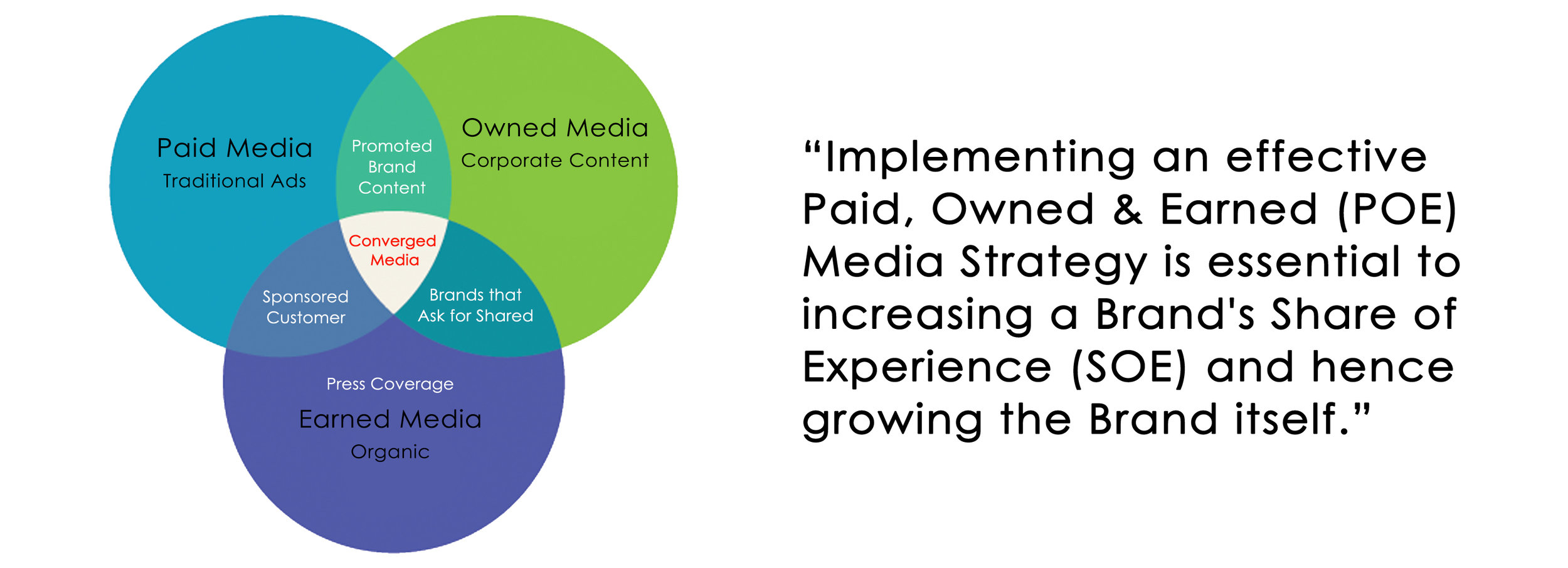 Paid Media
Traditional Ads

Promoted Brand Content

Owned Media
Corporate Content

Converged Media

Sponsored Customer

Brands that Ask for Shared

Press Coverage
Earned Media
Organic

“Implementing an effective Paid, Owned & Earned (POE) Media Strategy is essential to increasing a Brand's Share of Experience (SOE) and hence growing the Brand itself.”